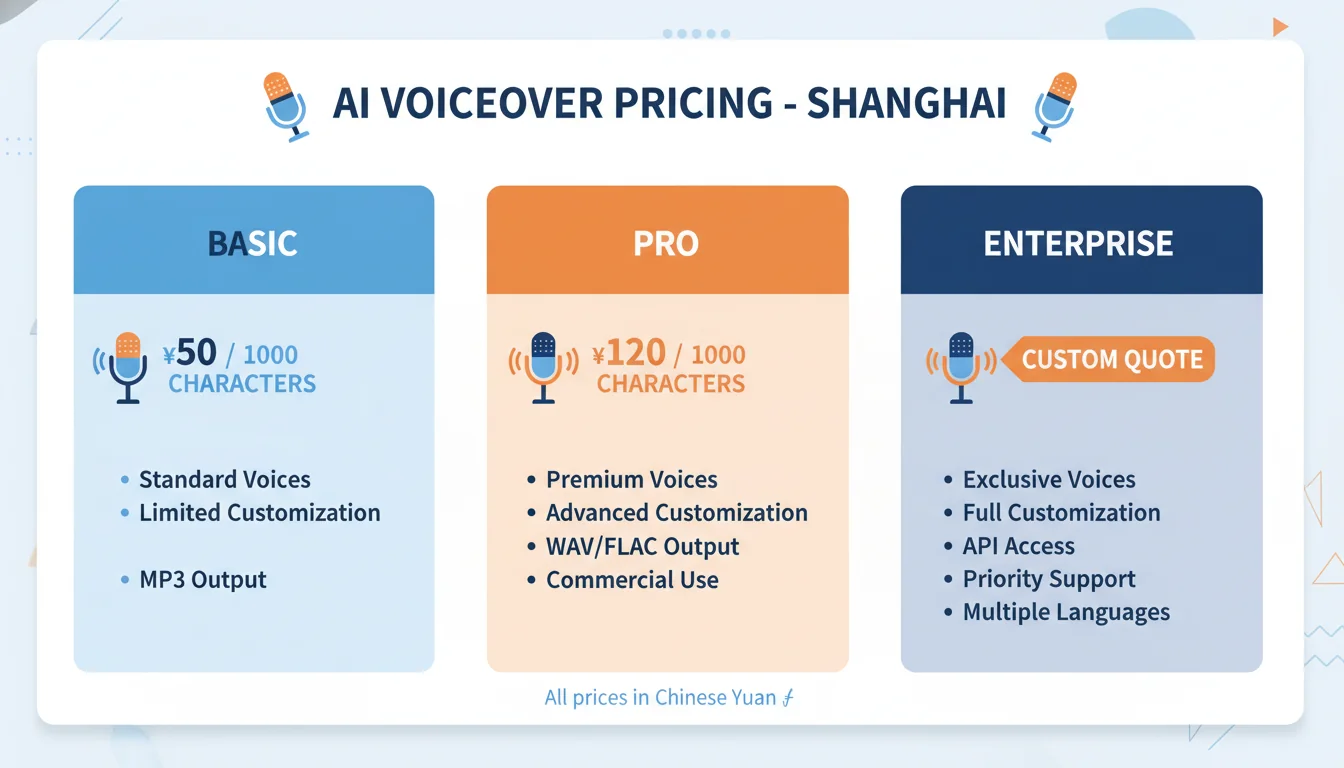 AI VOICEOVER PRICING - SHANGHAI

BASIC

¥50 / 1000 CHARACTERS

• Standard Voices
• Limited Customization

• MP3 Output

PRO

¥120 / 1000 CHARACTERS

• Premium Voices
• Advanced Customization
• WAV/FLAC Output
• Commercial Use

ENTERPRISE

CUSTOM QUOTE

• Exclusive Voices
• Full Customization
• API Access
• Priority Support
• Multiple Languages

All prices in Chinese Yuan ¥